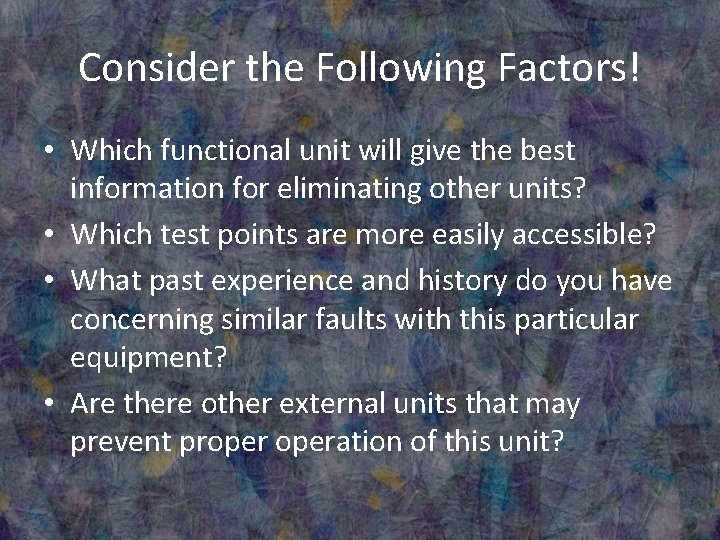 Consider the Following Factors!

• Which functional unit will give the best information for eliminating other units?
• Which test points are more easily accessible?
• What past experience and history do you have concerning similar faults with this particular equipment?
• Are there other external units that may prevent proper operation of this unit?